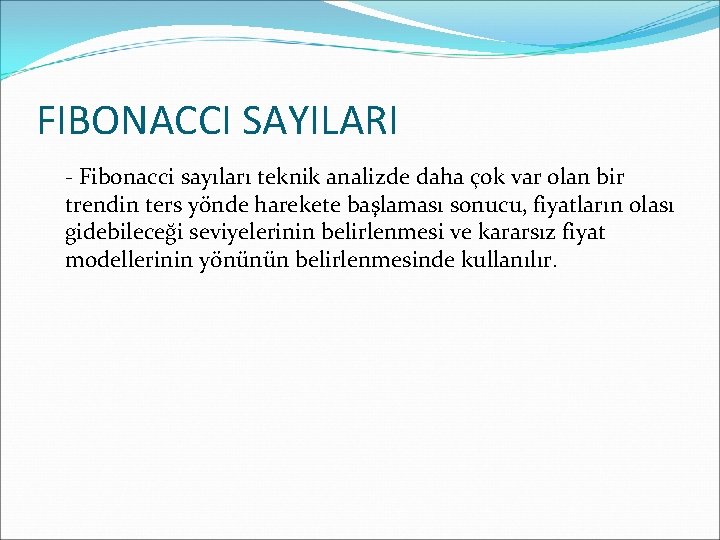 FIBONACCI SAYILARI

- Fibonacci sayıları teknik analizde daha çok var olan bir trendin ters yönde harekete başlaması sonucu, fiyatların olası gidebileceği seviyelerinin belirlenmesi ve kararsız fiyat modellerinin yönünün belirlenmesinde kullanılır.